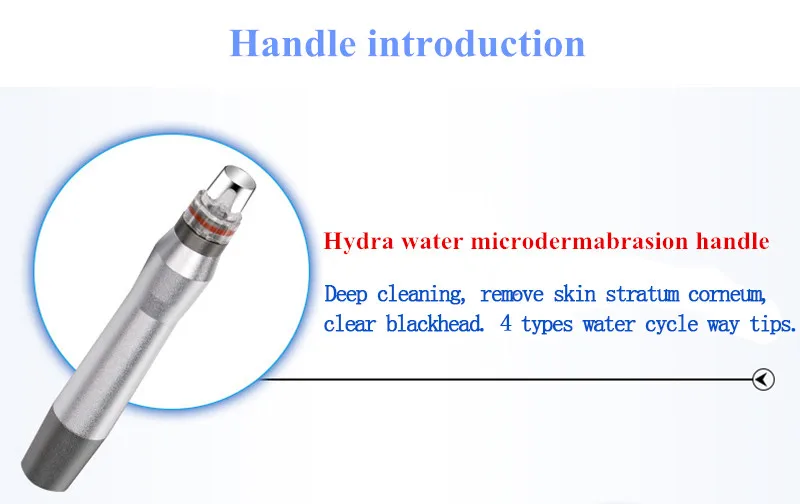 Handle introduction

Hydra water microdermabrasion handle

Deep cleaning, remove skin stratum corneum, clear blackhead. 4 types water cycle way tips.